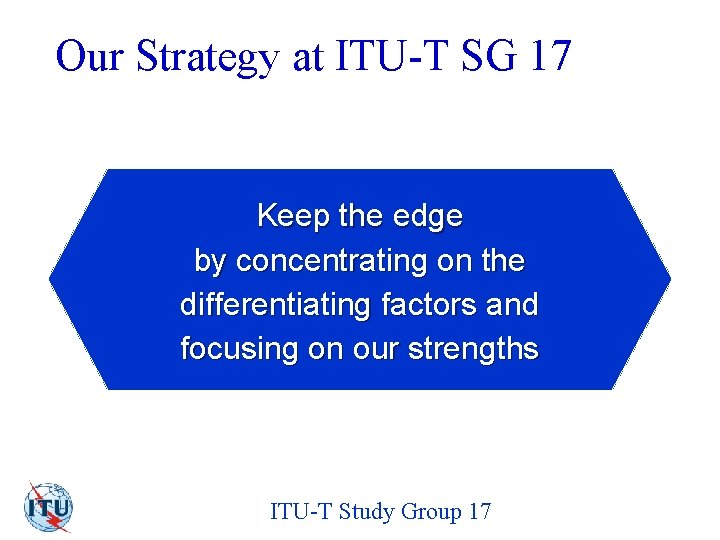 Our Strategy at ITU-T SG 17

Keep the edge
by concentrating on the
differentiating factors and
focusing on our strengths

ITU

ITU-T Study Group 17